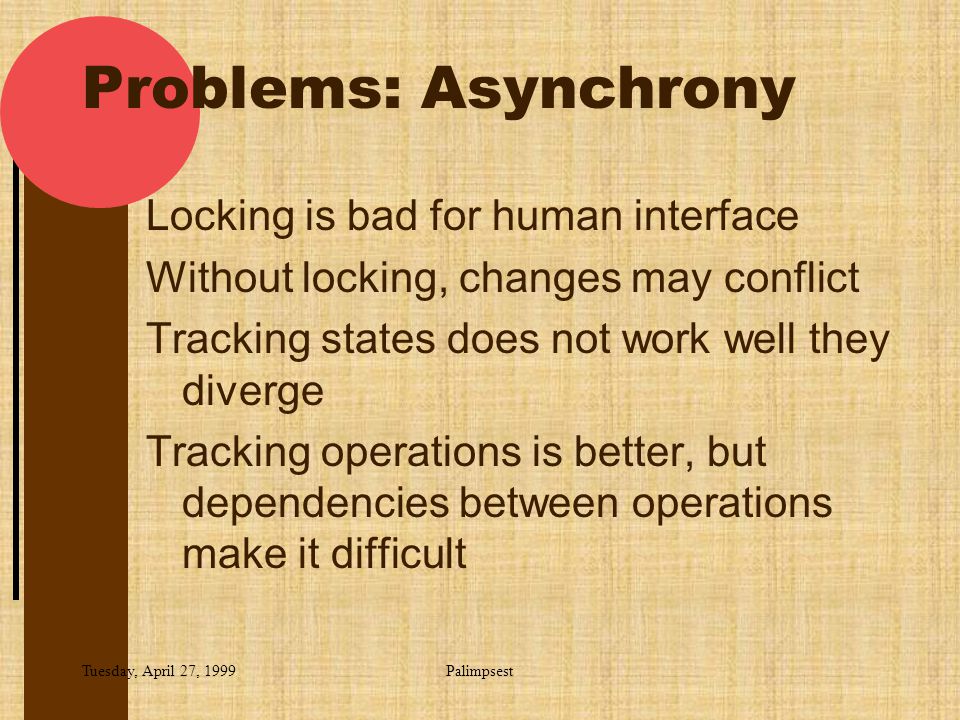 Problems: Asynchrony

Locking is bad for human interface

Without locking, changes may conflict

Tracking states does not work well they diverge

Tracking operations is better, but dependencies between operations make it difficult

Tuesday, April 27, 1999

Palimpsest